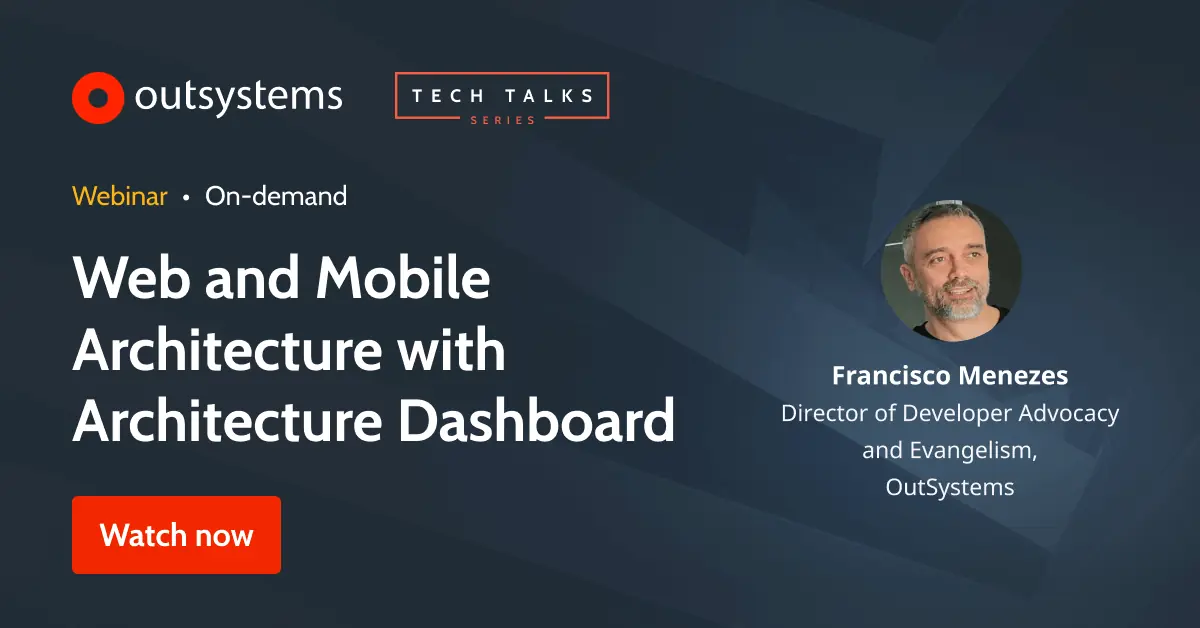 outsystems

TECH TALKS
SERIES

Webinar • On-demand

Web and Mobile Architecture with Architecture Dashboard

Watch now

Francisco Menezes
Director of Developer Advocacy and Evangelism, OutSystems